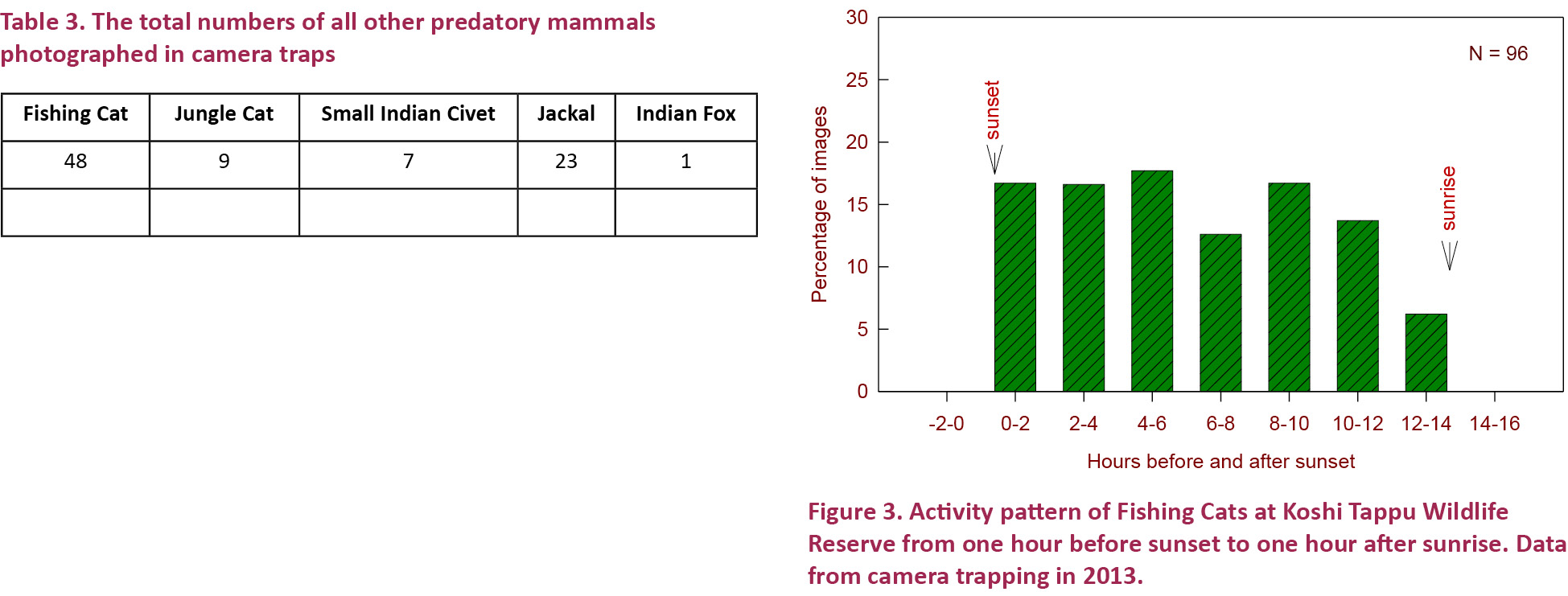 Table 3. The total numbers of all other predatory mammals photographed in camera traps

| Fishing Cat | Jungle Cat | Small Indian Civet | Jackal | Indian Fox |
|---|---|---|---|---|
| 48 | 9 | 7 | 23 | 1 |
| | | | | |

30
25
20
15
10
5
0
Percentage of images
N = 96
sunset
sunrise
-2-0
0-2
2-4
4-6
6-8
8-10
10-12
12-14
14-16
Hours before and after sunset

Figure 3. Activity pattern of Fishing Cats at Koshi Tappu Wildlife Reserve from one hour before sunset to one hour after sunrise. Data from camera trapping in 2013.